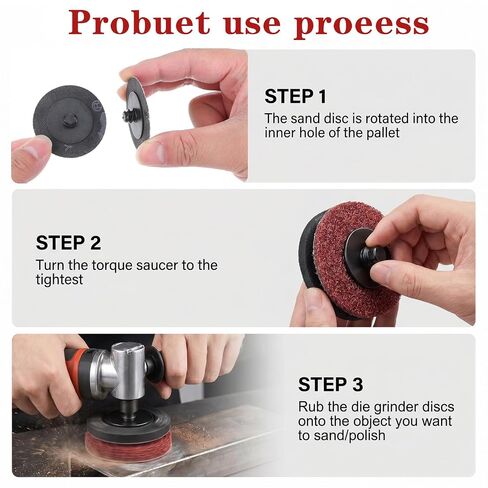 Probuet use proeess

STEP 1
The sand disc is rotated into the inner hole of the pallet

STEP 2
Turn the torque saucer to the tightest

STEP 3
Rub the die grinder discs onto the object you want to sand/polish